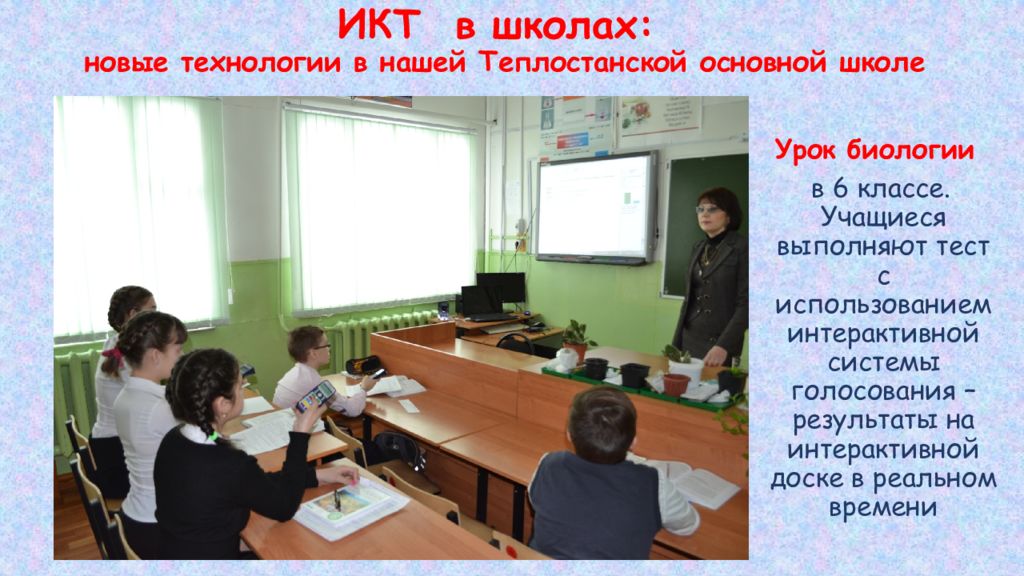 ИКТ в школах:
новые технологии в нашей Теплостанской основной школе

Урок биологии

в 6 классе. Учащиеся выполняют тест с использованием интерактивной системы голосования – результаты на интерактивной доске в реальном времени